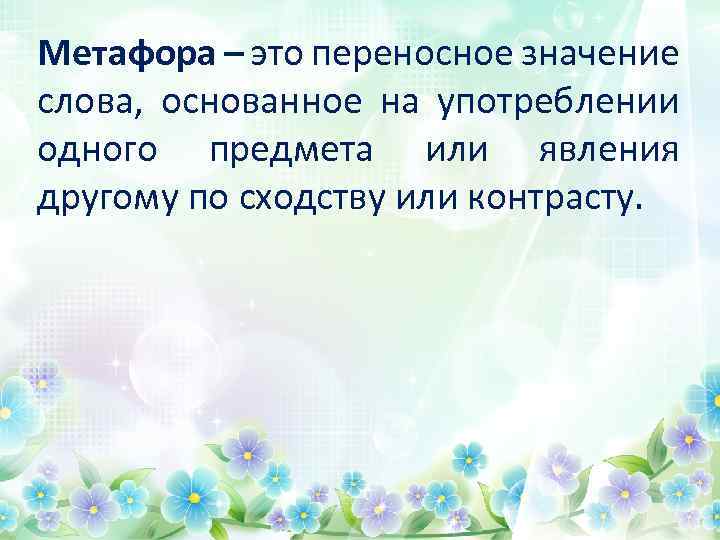 Метафора – это переносное значение слова, основанное на употреблении одного предмета или явления другому по сходству или контрасту.